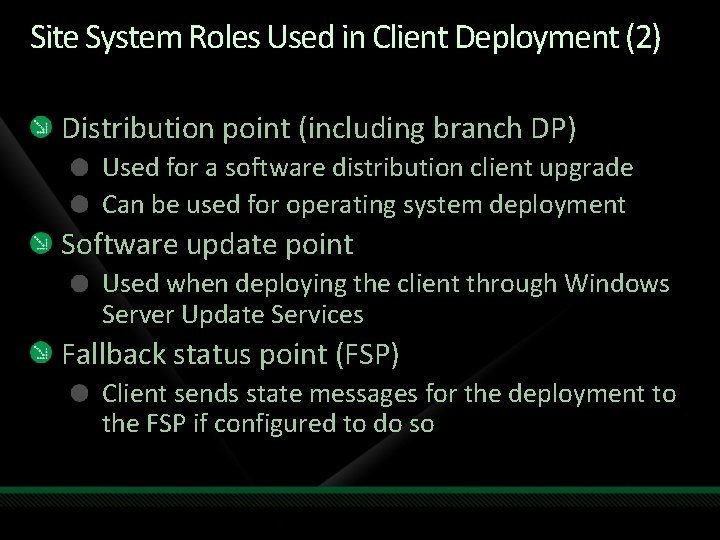 Site System Roles Used in Client Deployment (2)

Distribution point (including branch DP)

Used for a software distribution client upgrade

Can be used for operating system deployment

Software update point

Used when deploying the client through Windows Server Update Services

Fallback status point (FSP)

Client sends state messages for the deployment to the FSP if configured to do so